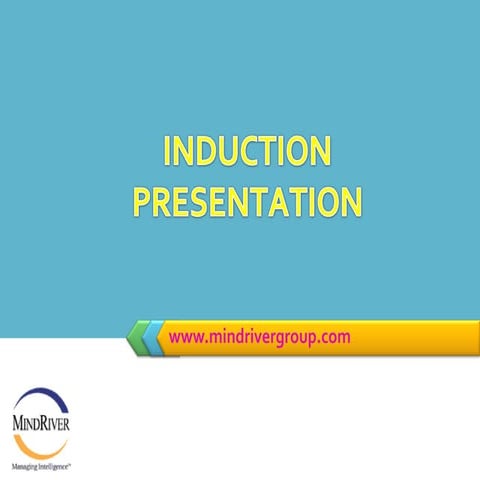 INDUCTION PRESENTATION

www.mindrivergroup.com

MINDRIVER

Managing Intelligence™